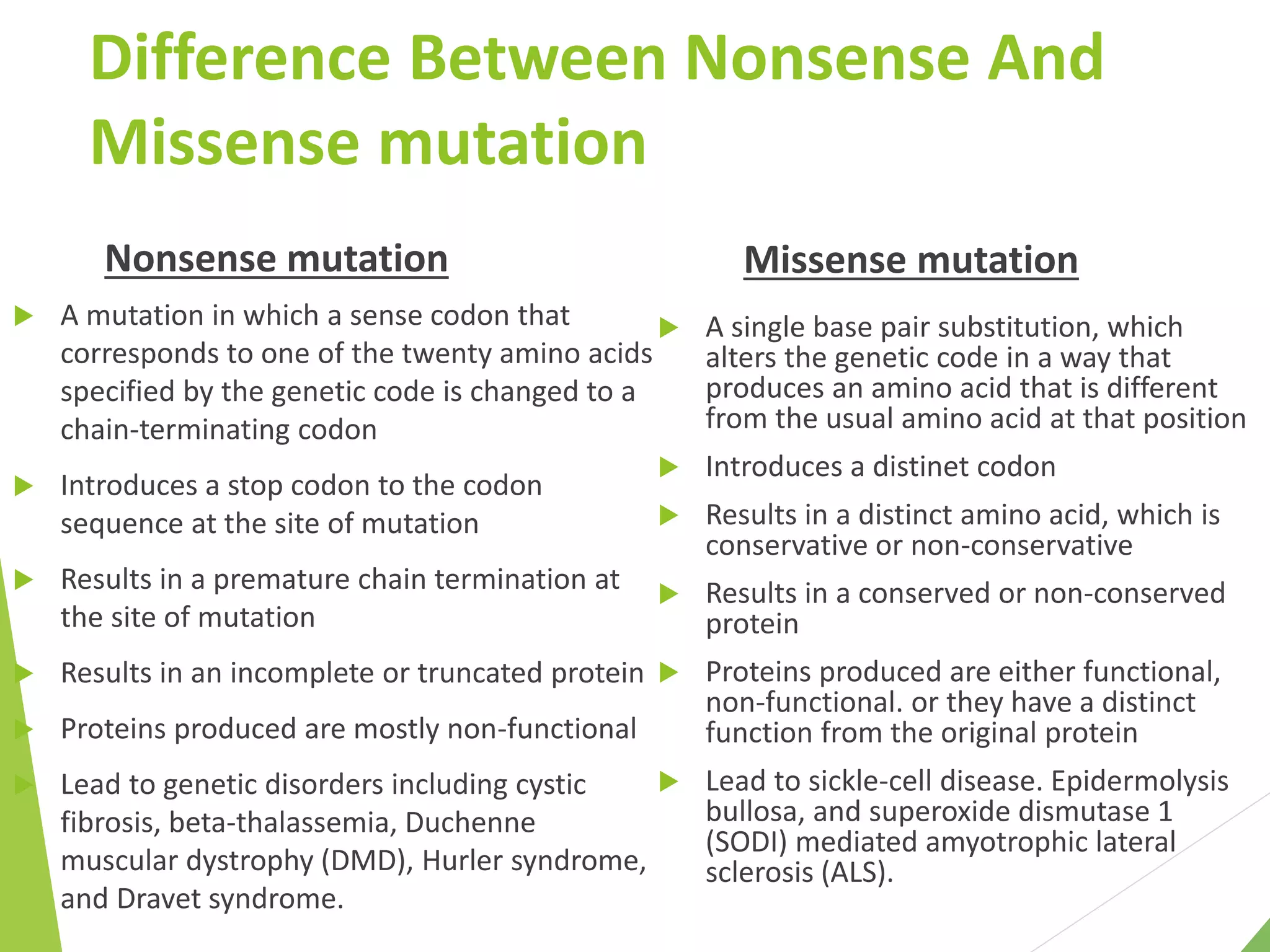 Difference Between Nonsense And Missense mutation

Nonsense mutation

A mutation in which a sense codon that corresponds to one of the twenty amino acids specified by the genetic code is changed to a chain-terminating codon

Introduces a stop codon to the codon sequence at the site of mutation

Results in a premature chain termination at the site of mutation

Results in an incomplete or truncated protein

Proteins produced are mostly non-functional

Lead to genetic disorders including cystic fibrosis, beta-thalassemia, Duchenne muscular dystrophy (DMD), Hurler syndrome, and Dravet syndrome.

Missense mutation

A single base pair substitution, which alters the genetic code in a way that produces an amino acid that is different from the usual amino acid at that position

Introduces a distinet codon

Results in a distinct amino acid, which is conservative or non-conservative

Results in a conserved or non-conserved protein

Proteins produced are either functional, non-functional. or they have a distinct function from the original protein

Lead to sickle-cell disease. Epidermolysis bullosa, and superoxide dismutase 1 (SODI) mediated amyotrophic lateral sclerosis (ALS).